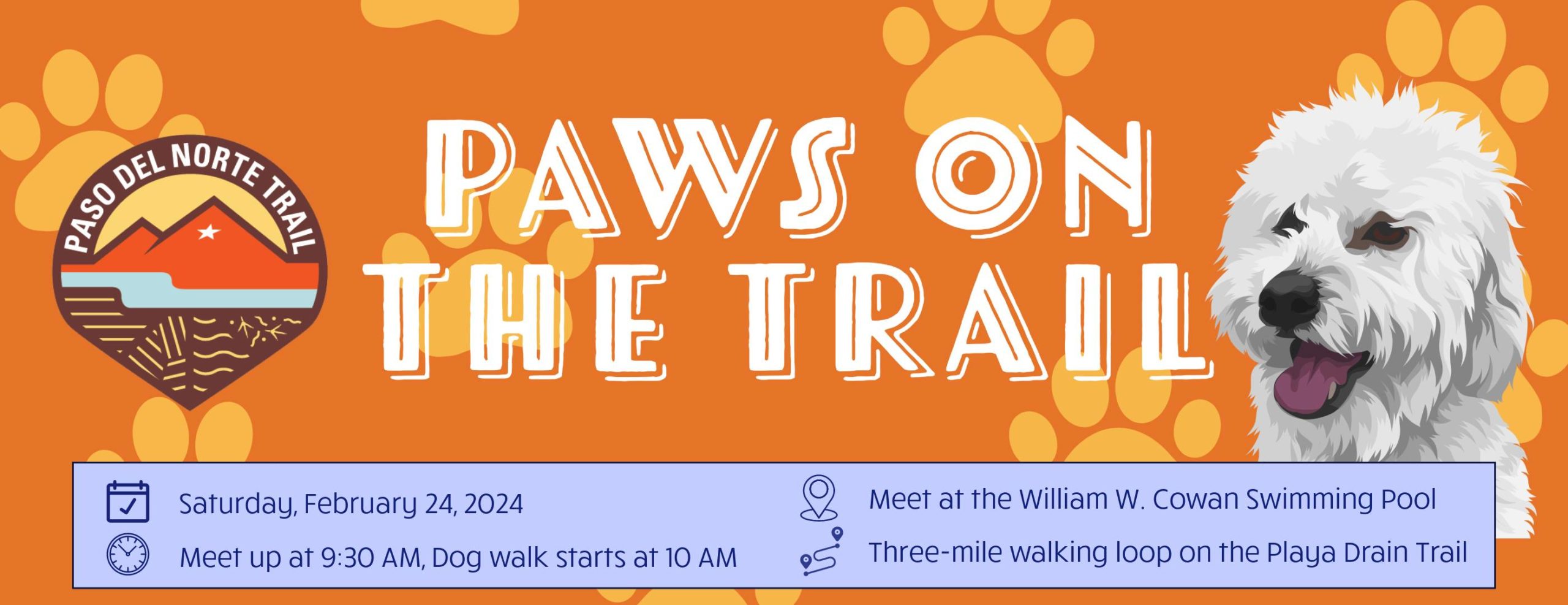 PASO DEL NORTE TRAIL

PAWS ON THE TRAIL

Saturday, February 24, 2024

Meet up at 9:30 AM, Dog walk starts at 10 AM

Meet at the William W. Cowan Swimming Pool

Three-mile walking loop on the Playa Drain Trail